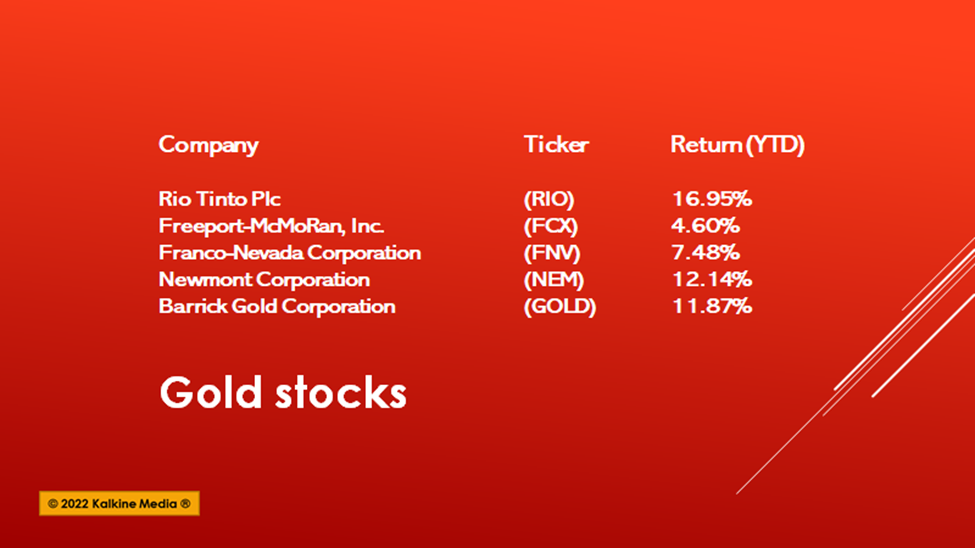 | Company | Ticker | Return (YTD) |
|---|---|---|
| Rio Tinto Plc | (RIO) | 16.95% |
| Freeport-McMoRan, Inc. | (FCX) | 4.60% |
| Franco-Nevada Corporation | (FNV) | 7.48% |
| Newmont Corporation | (NEM) | 12.14% |
| Barrick Gold Corporation | (GOLD) | 11.87% |

Gold stocks

© 2022 Kalkine Media ®